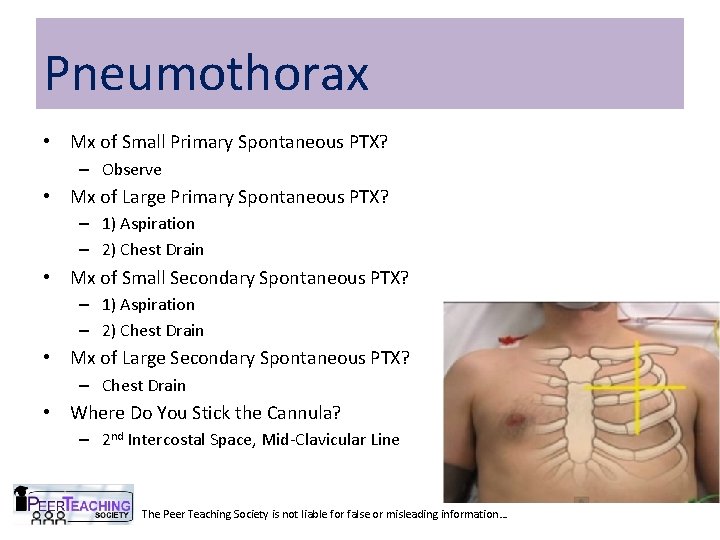 Pneumothorax

• Mx of Small Primary Spontaneous PTX?
– Observe
• Mx of Large Primary Spontaneous PTX?
– 1) Aspiration
– 2) Chest Drain
• Mx of Small Secondary Spontaneous PTX?
– 1) Aspiration
– 2) Chest Drain
• Mx of Large Secondary Spontaneous PTX?
– Chest Drain
• Where Do You Stick the Cannula?
– 2$^{nd}$ Intercostal Space, Mid-Clavicular Line

PEER TEACHING SOCIETY

The Peer Teaching Society is not liable for false or misleading information...